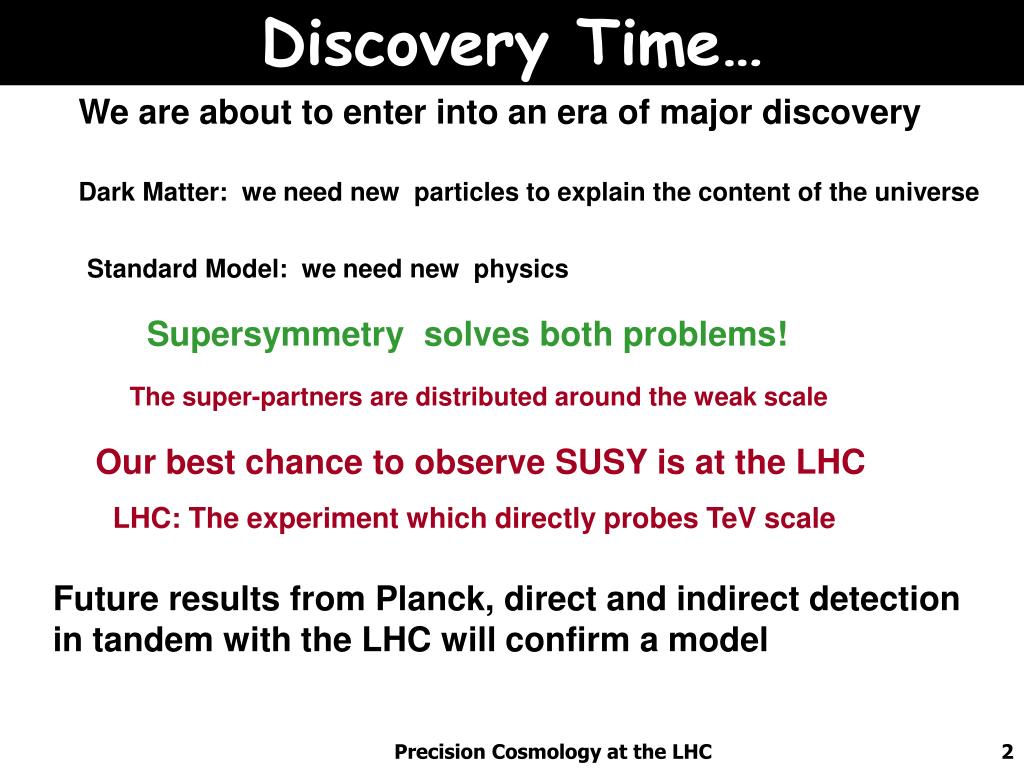 Discovery Time…

We are about to enter into an era of major discovery

Dark Matter: we need new particles to explain the content of the universe

Standard Model: we need new physics

Supersymmetry solves both problems!

The super-partners are distributed around the weak scale

Our best chance to observe SUSY is at the LHC

LHC: The experiment which directly probes TeV scale

Future results from Planck, direct and indirect detection in tandem with the LHC will confirm a model

Precision Cosmology at the LHC

2